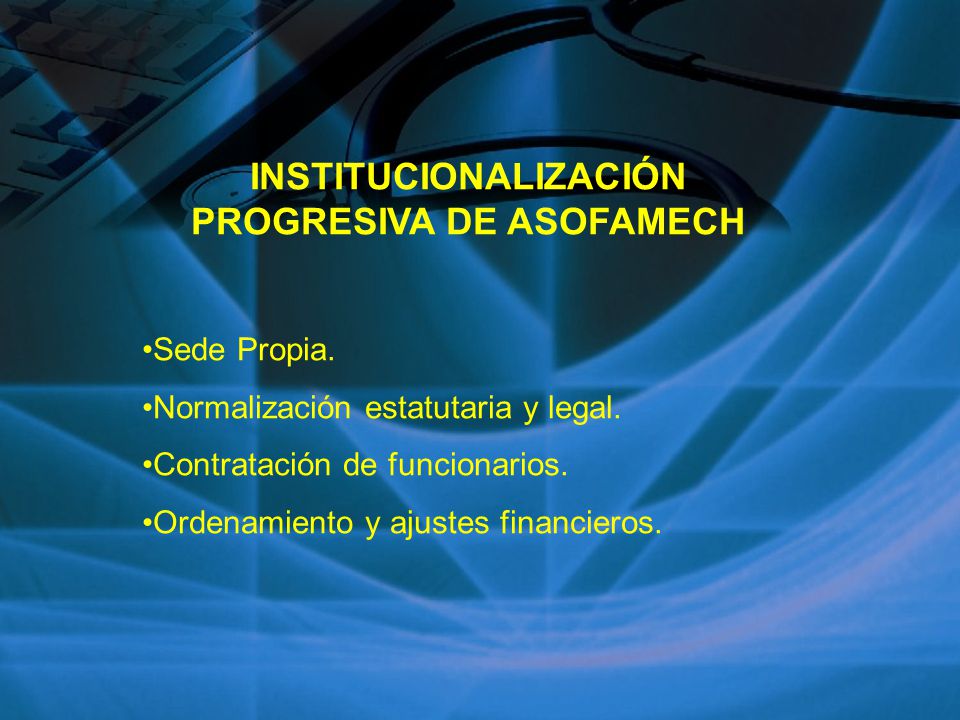 INSTITUCIONALIZACIÓN PROGRESIVA DE ASOFAMECH

•Sede Propia.

•Normalización estatutaria y legal.

•Contratación de funcionarios.

•Ordenamiento y ajustes financieros.